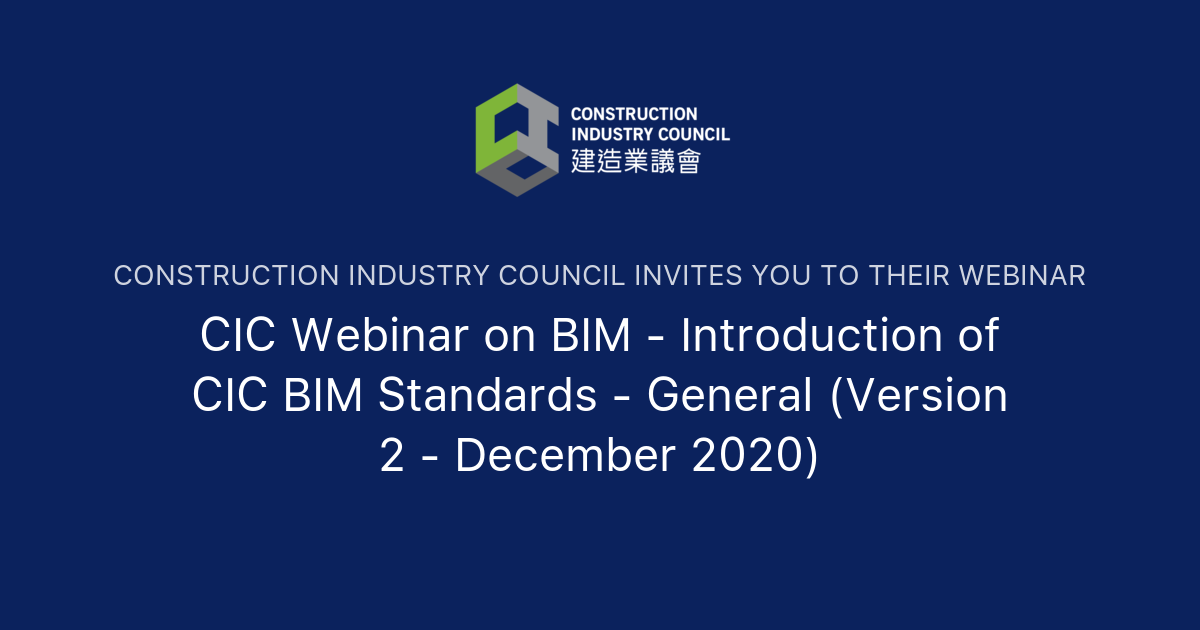 CONSTRUCTION INDUSTRY COUNCIL
建造業議會

CONSTRUCTION INDUSTRY COUNCIL INVITES YOU TO THEIR WEBINAR

CIC Webinar on BIM - Introduction of CIC BIM Standards - General (Version 2 - December 2020)